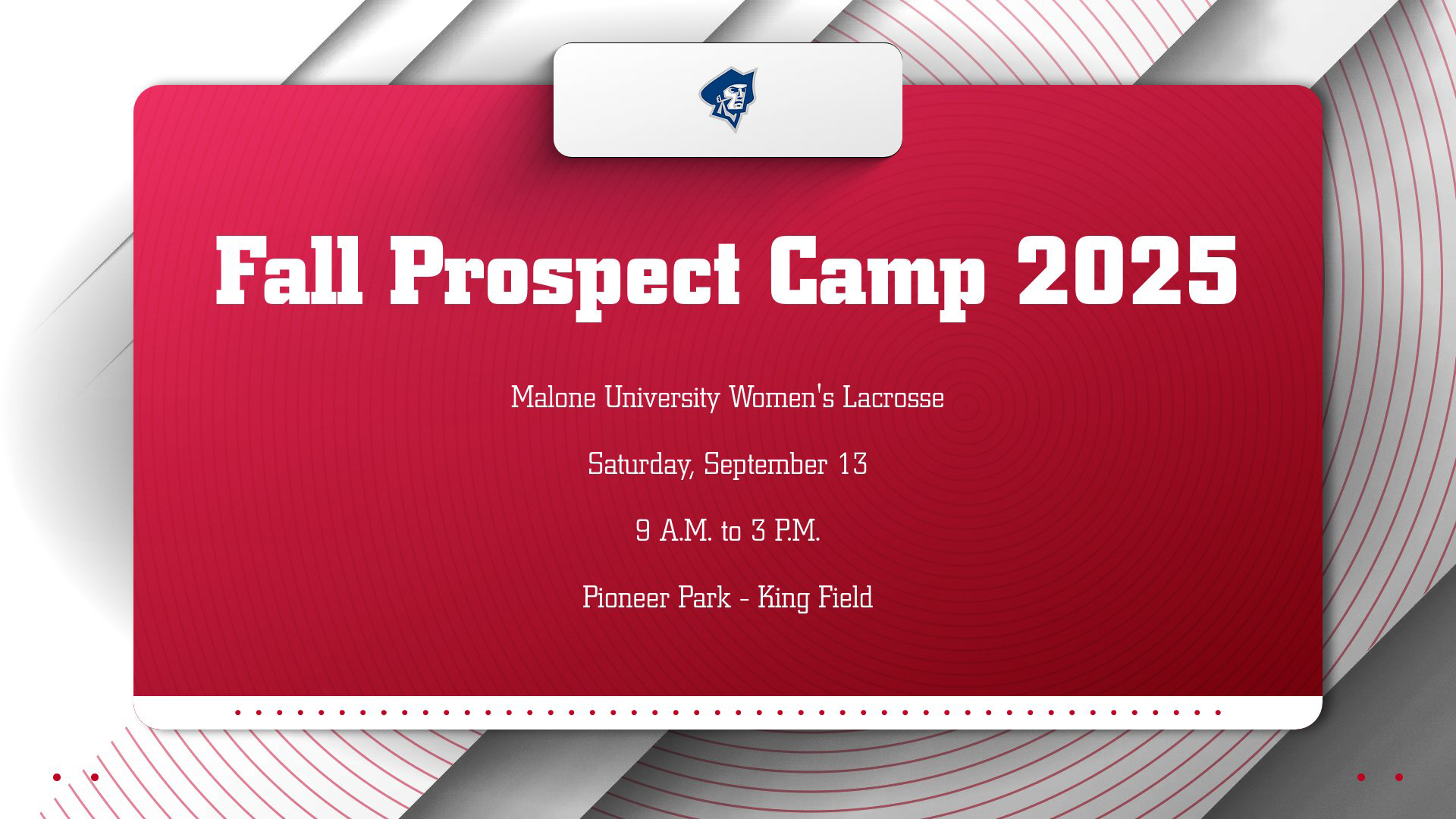 Fall Prospect Camp 2025

Malone University Women's Lacrosse

Saturday, September 13

9 A.M. to 3 P.M.

Pioneer Park - King Field